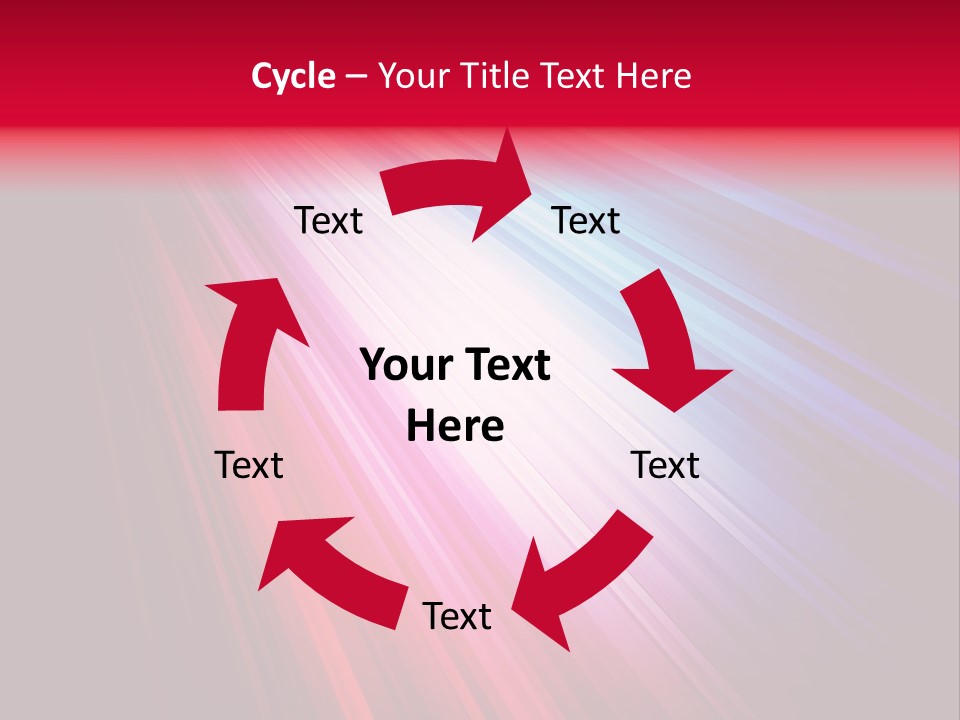 Cycle – Your Title Text Here

Text

Text

Your Text Here

Text

Text

Text